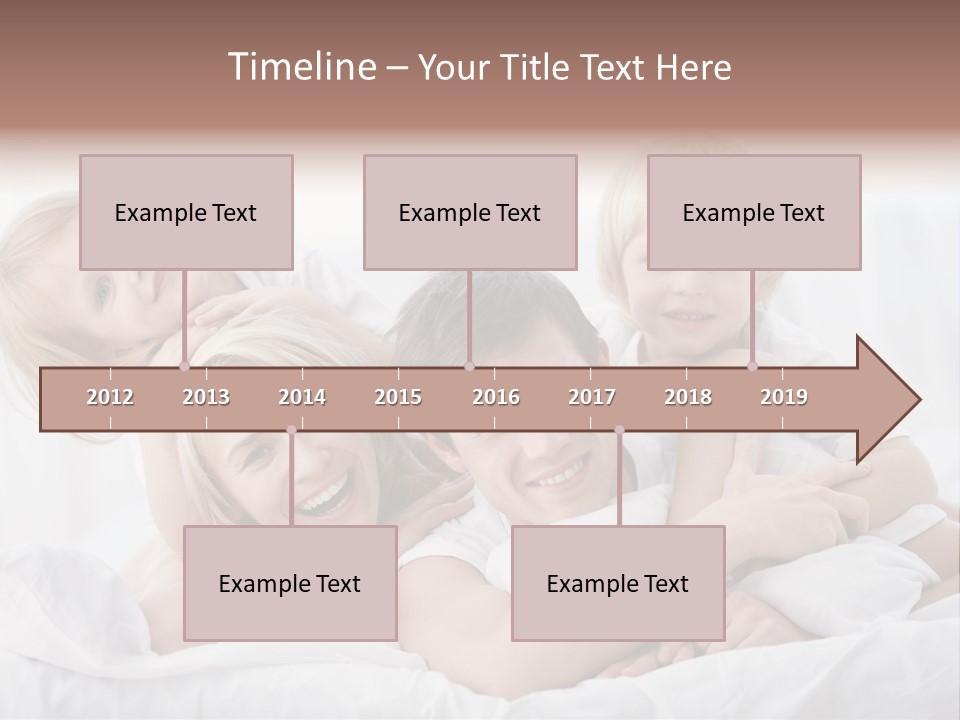 Timeline – Your Title Text Here

Example Text

Example Text

Example Text

2012
2013
2014
2015
2016
2017
2018
2019

Example Text

Example Text